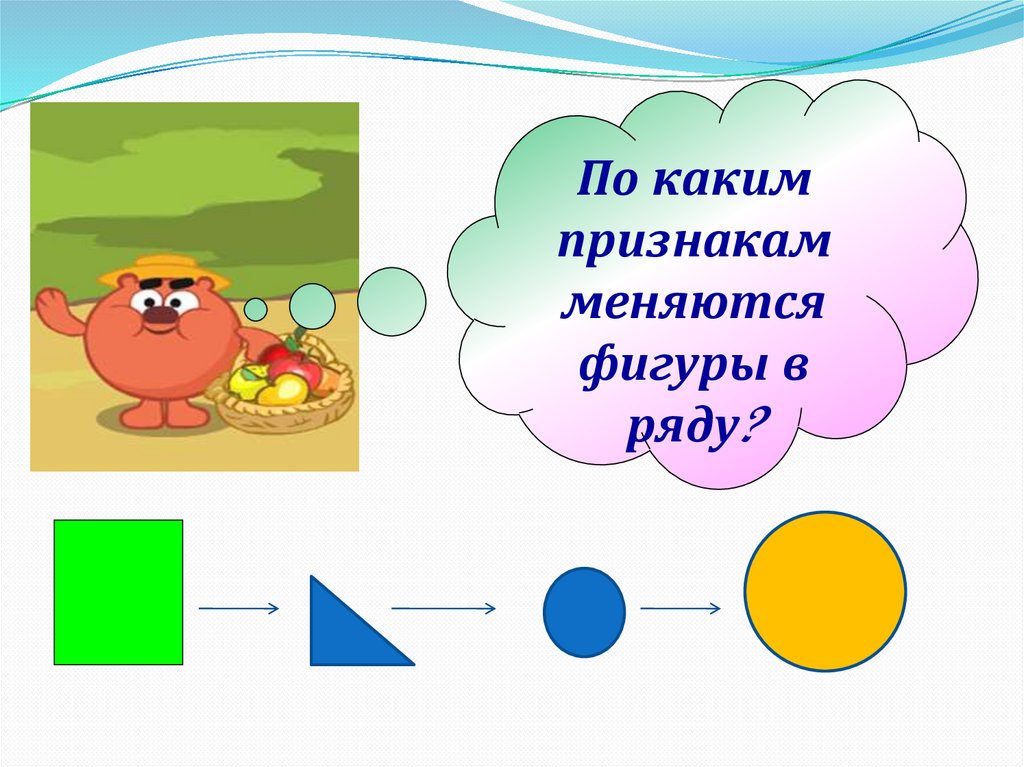 По каким признакам меняются фигуры в ряду?